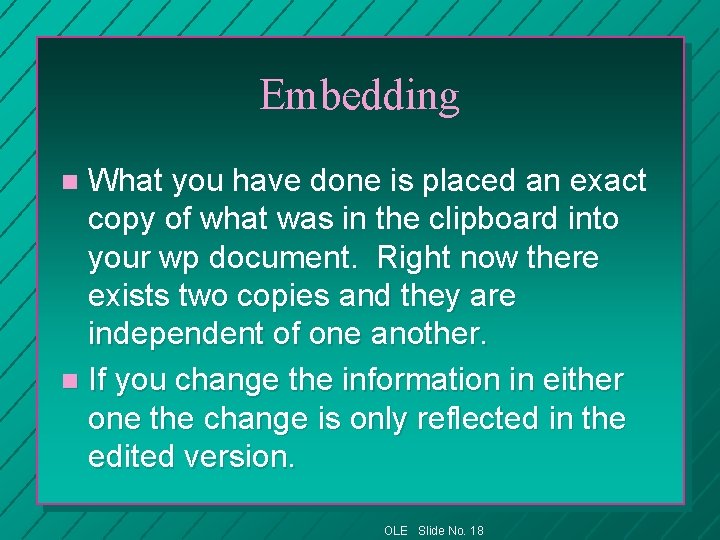 Embedding

What you have done is placed an exact copy of what was in the clipboard into your wp document. Right now there exists two copies and they are independent of one another.

If you change the information in either one the change is only reflected in the edited version.

OLE Slide No. 18